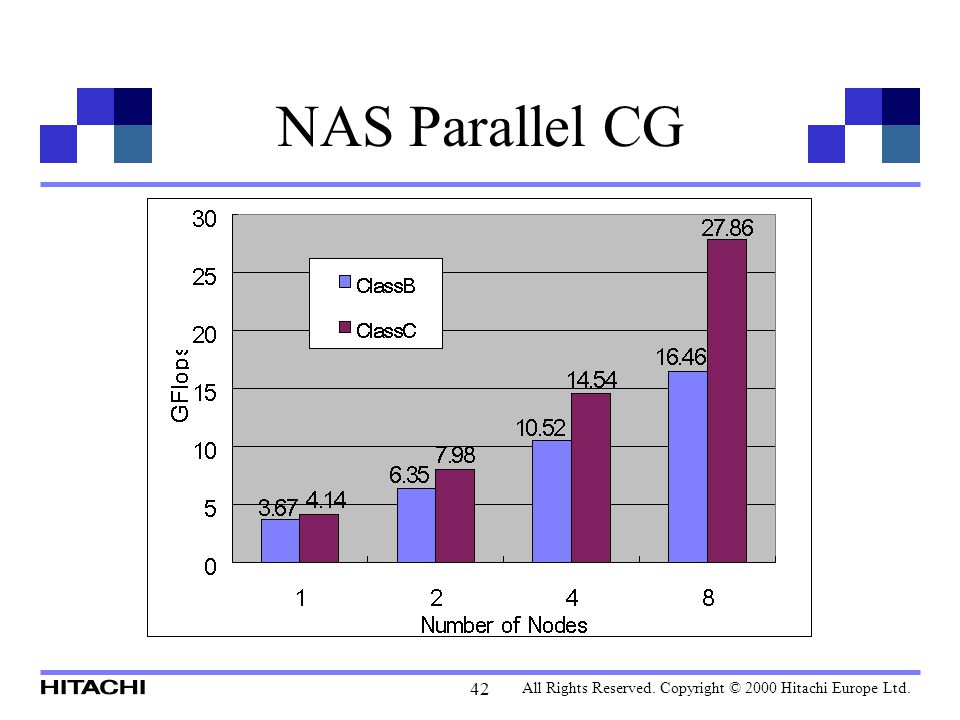 NAS Parallel CG

30
25
20
15
10
5
0

GFlops

ClassB
ClassC

3.67 4.14
6.35 7.98
10.52 14.54
16.46 27.86

1 2 4 8
Number of Nodes

HITACHI
42
All Rights Reserved. Copyright © 2000 Hitachi Europe Ltd.